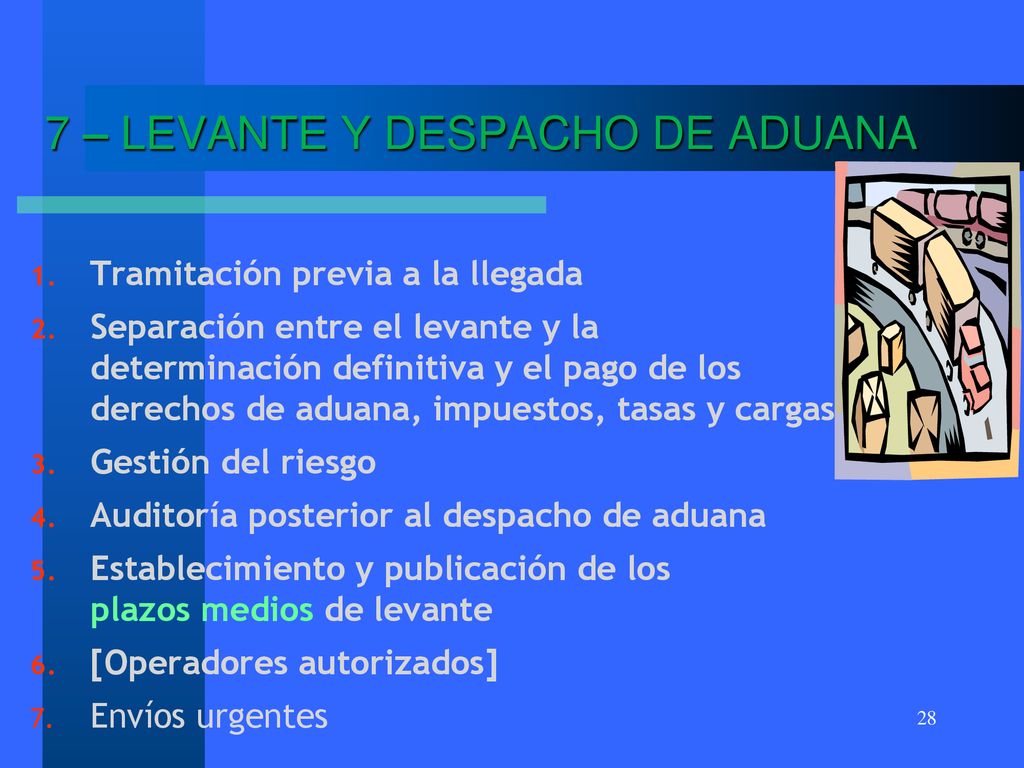 7 – LEVANTE Y DESPACHO DE ADUANA

1. Tramitación previa a la llegada
2. Separación entre el levante y la determinación definitiva y el pago de los derechos de aduana, impuestos, tasas y cargas
3. Gestión del riesgo
4. Auditoría posterior al despacho de aduana
5. Establecimiento y publicación de los plazos medios de levante
6. [Operadores autorizados]
7. Envíos urgentes

28